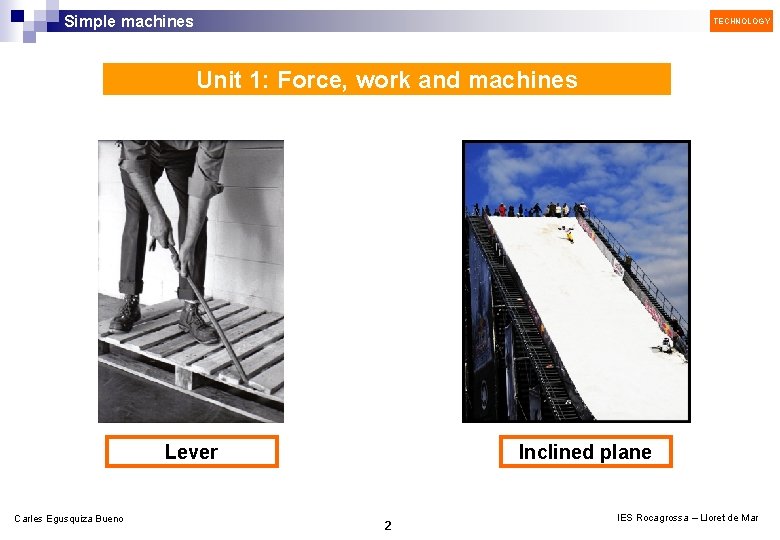 Simple machines

TECHNOLOGY

Unit 1: Force, work and machines

Lever

Inclined plane

Carles Egusquiza Bueno

2

IES Rocagrossa – Lloret de Mar